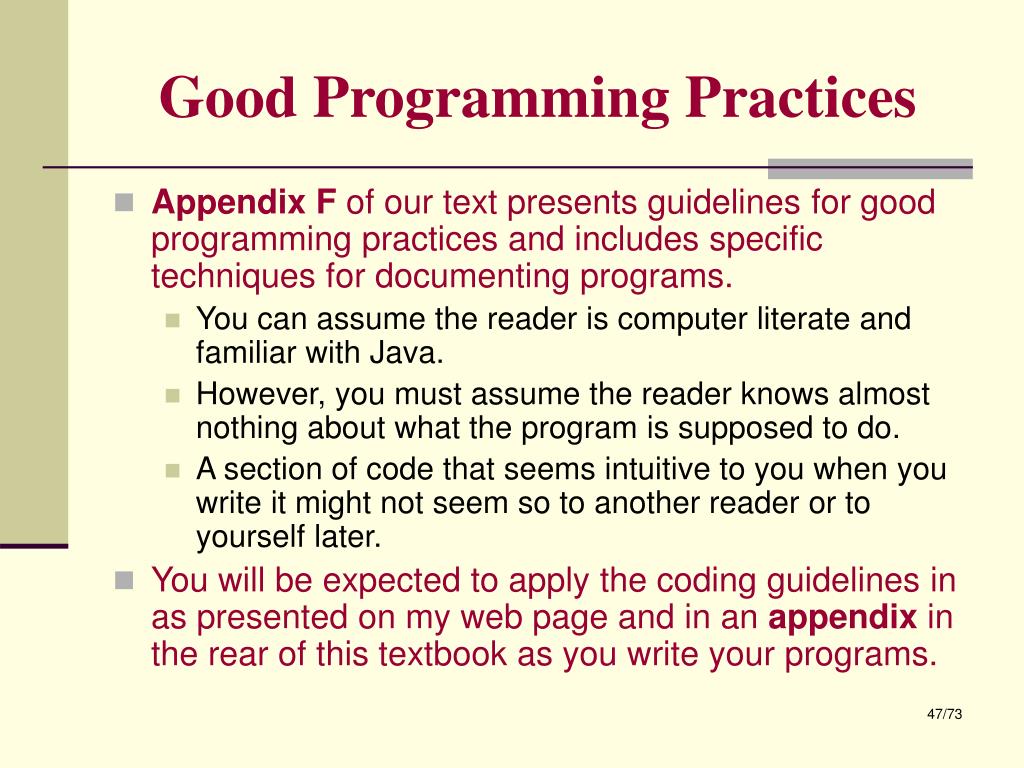 Good Programming Practices

Appendix F of our text presents guidelines for good programming practices and includes specific techniques for documenting programs.

You can assume the reader is computer literate and familiar with Java.

However, you must assume the reader knows almost nothing about what the program is supposed to do.

A section of code that seems intuitive to you when you write it might not seem so to another reader or to yourself later.

You will be expected to apply the coding guidelines in as presented on my web page and in an appendix in the rear of this textbook as you write your programs.

47/73